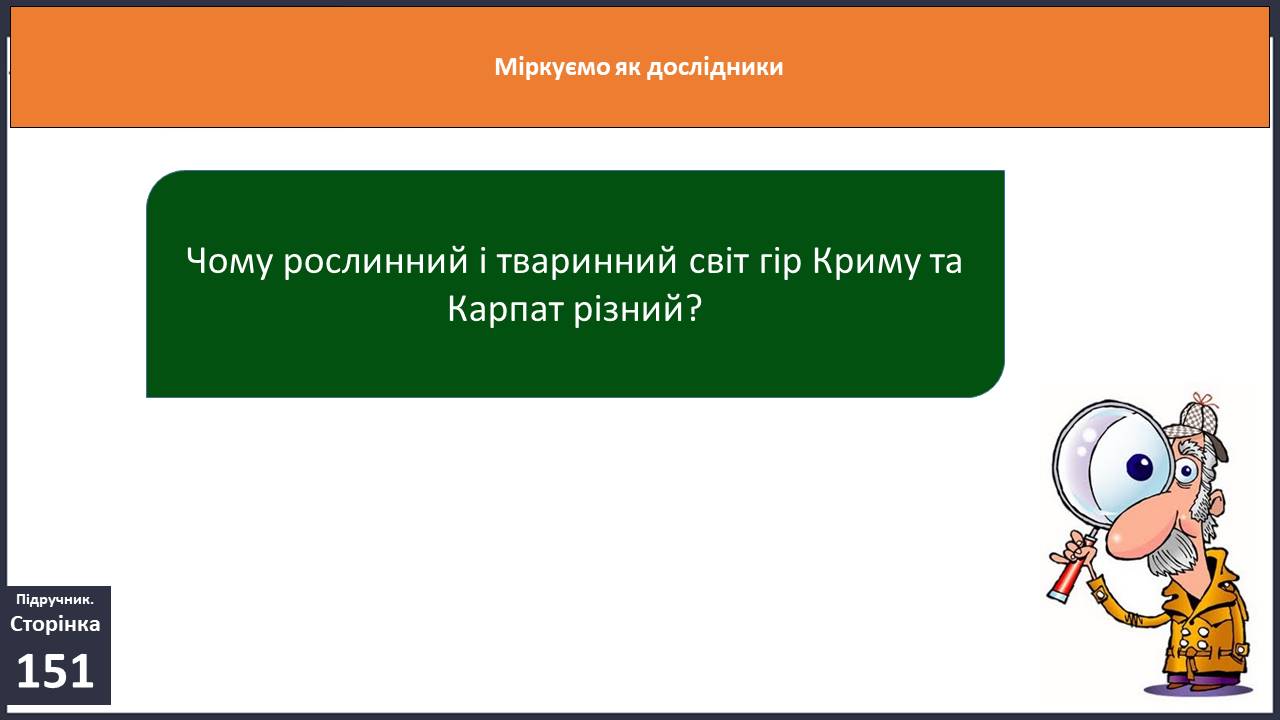 Міркуємо як дослідники

Чому рослинний і тваринний світ гір Криму та Карпат різний?

Підручник.
Сторінка
151